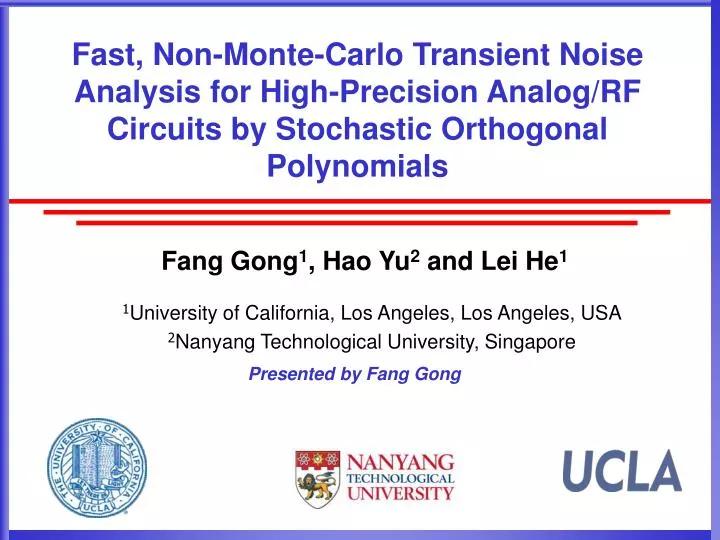 Fast, Non-Monte-Carlo Transient Noise Analysis for High-Precision Analog/RF Circuits by Stochastic Orthogonal Polynomials

Fang Gong$^1$, Hao Yu$^2$ and Lei He$^1$

$^1$University of California, Los Angeles, Los Angeles, USA
$^2$Nanyang Technological University, Singapore

Presented by Fang Gong

THE UNIVERSITY OF CALIFORNIA
UCLA

NANYANG TECHNOLOGICAL UNIVERSITY

UCLA